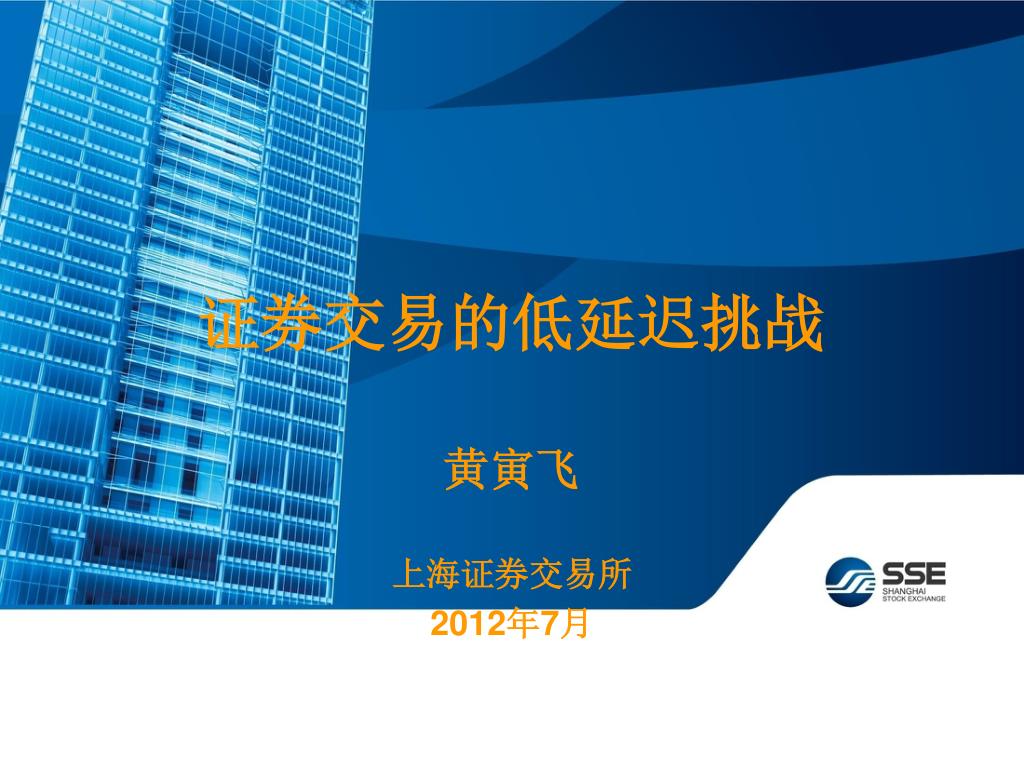 证券交易的低延迟挑战

黄寅飞

上海证券交易所
2012年7月

SSE
SHANGHAI
STOCK EXCHANGE